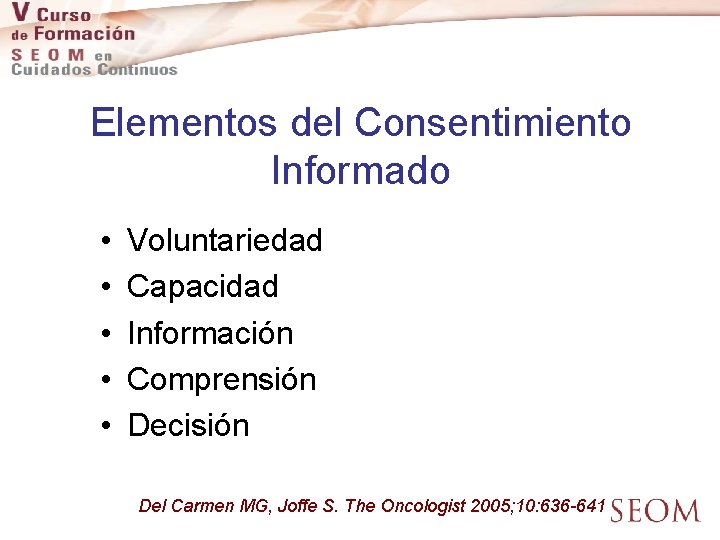 V Curso de Formación SEOM en Cuidados Continuos

Elementos del Consentimiento Informado

• Voluntariedad
• Capacidad
• Información
• Comprensión
• Decisión

Del Carmen MG, Joffe S. The Oncologist 2005;10:636-641

SEOM